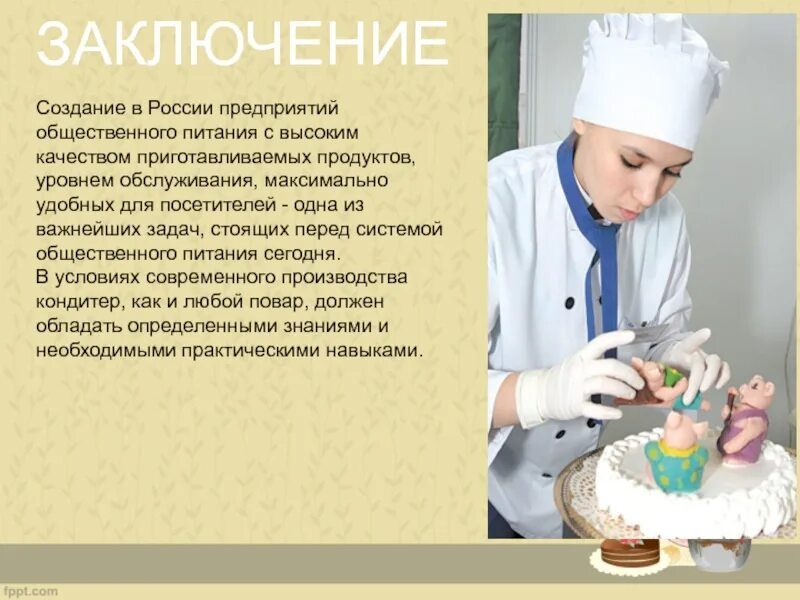 ЗАКЛЮЧЕНИЕ

Создание в России предприятий общественного питания с высоким качеством приготавливаемых продуктов, уровнем обслуживания, максимально удобных для посетителей - одна из важнейших задач, стоящих перед системой общественного питания сегодня.
В условиях современного производства кондитер, как и любой повар, должен обладать определенными знаниями и необходимыми практическими навыками.

fppt.com